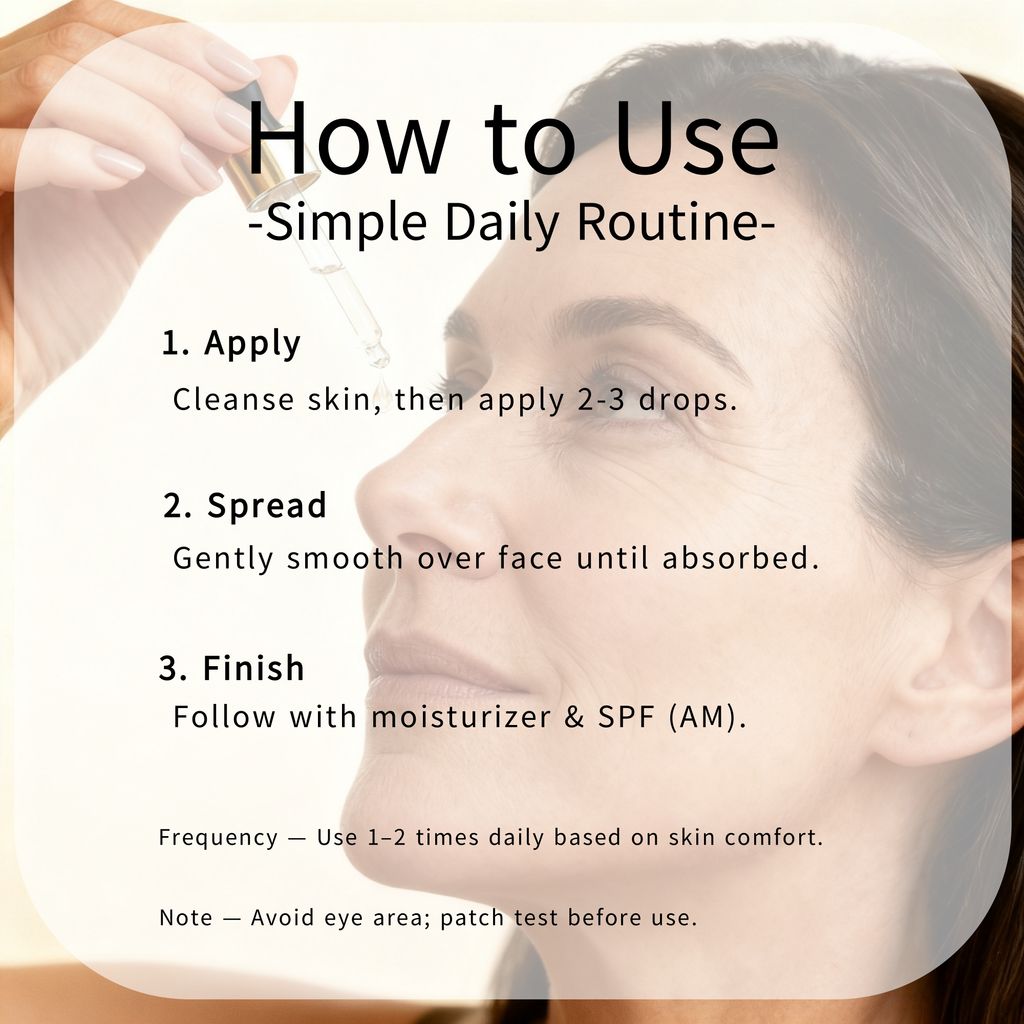 How to Use
-Simple Daily Routine-

1. Apply
Cleanse skin, then apply 2-3 drops.

2. Spread
Gently smooth over face until absorbed.

3. Finish
Follow with moisturizer & SPF (AM).

Frequency — Use 1–2 times daily based on skin comfort.

Note — Avoid eye area; patch test before use.